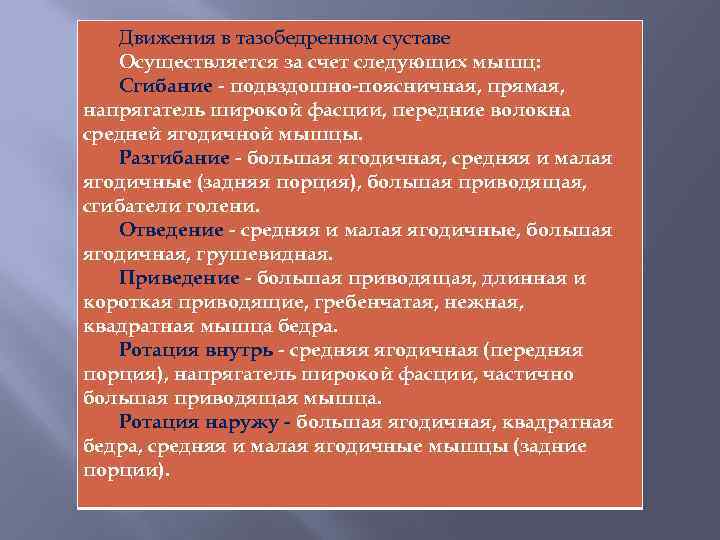 Движения в тазобедренном суставе
Осуществляется за счет следующих мышц:

Сгибание - подвздошно-поясничная, прямая, напрягатель широкой фасции, передние волокна средней ягодичной мышцы.

Разгибание - большая ягодичная, средняя и малая ягодичные (задняя порция), большая приводящая, сгибатели голени.

Отведение - средняя и малая ягодичные, большая ягодичная, грушевидная.

Приведение - большая приводящая, длинная и короткая приводящие, гребенчатая, нежная, квадратная мышца бедра.

Ротация внутрь - средняя ягодичная (передняя порция), напрягатель широкой фасции, частично большая приводящая мышца.

Ротация наружу - большая ягодичная, квадратная бедра, средняя и малая ягодичные мышцы (задние порции).